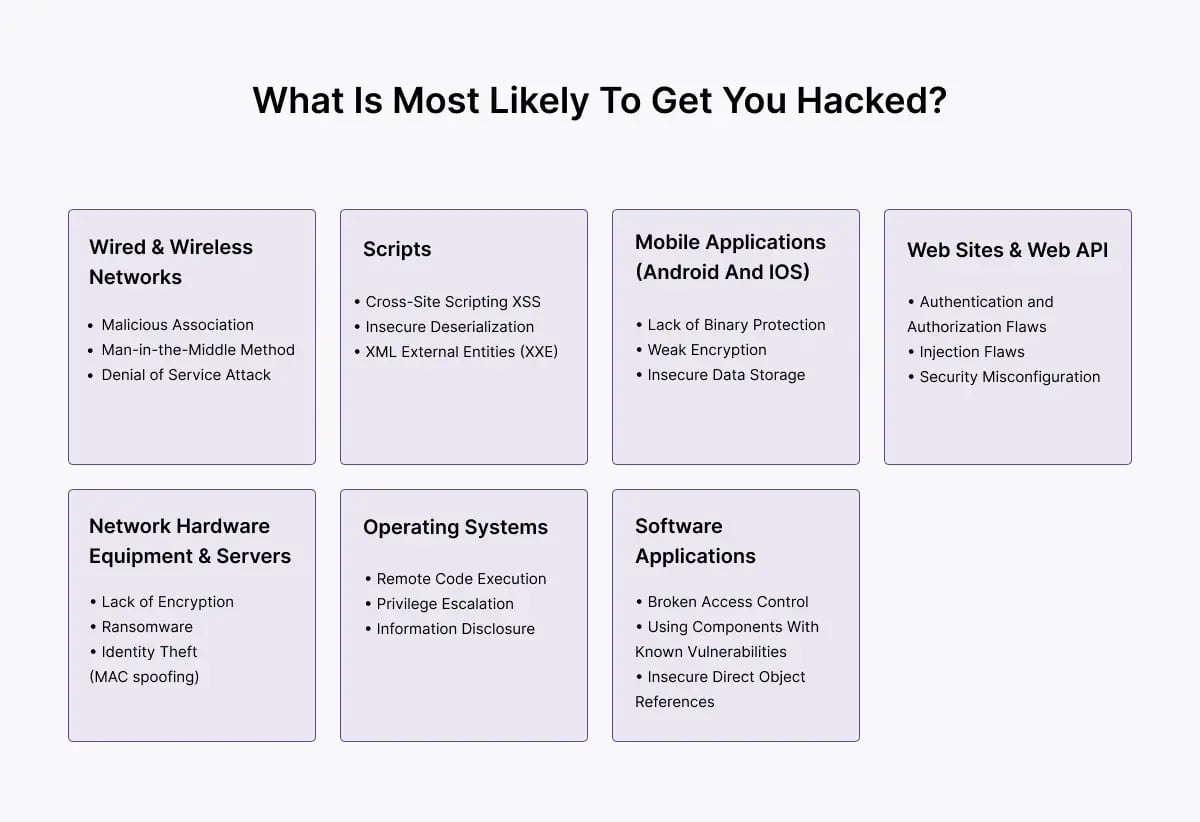 What Is Most Likely To Get You Hacked?

Wired & Wireless Networks

• Malicious Association
• Man-in-the-Middle Method
• Denial of Service Attack

Scripts

• Cross-Site Scripting XSS
• Insecure Deserialization
• XML External Entities (XXE)

Mobile Applications (Android And IOS)

• Lack of Binary Protection
• Weak Encryption
• Insecure Data Storage

Web Sites & Web API

• Authentication and Authorization Flaws
• Injection Flaws
• Security Misconfiguration

Network Hardware Equipment & Servers

• Lack of Encryption
• Ransomware
• Identity Theft (MAC spoofing)

Operating Systems

• Remote Code Execution
• Privilege Escalation
• Information Disclosure

Software Applications

• Broken Access Control
• Using Components With Known Vulnerabilities
• Insecure Direct Object References